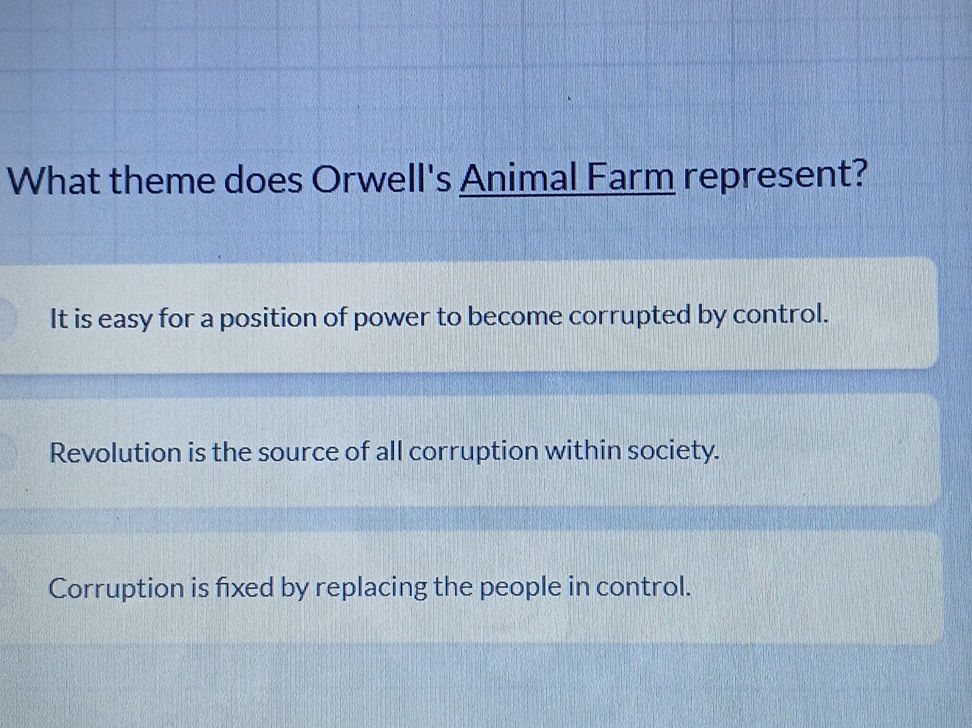 What theme does Orwell's Animal Farm represent?

It is easy for a position of power to become corrupted by control.

Revolution is the source of all corruption within society.

Corruption is fixed by replacing the people in control.